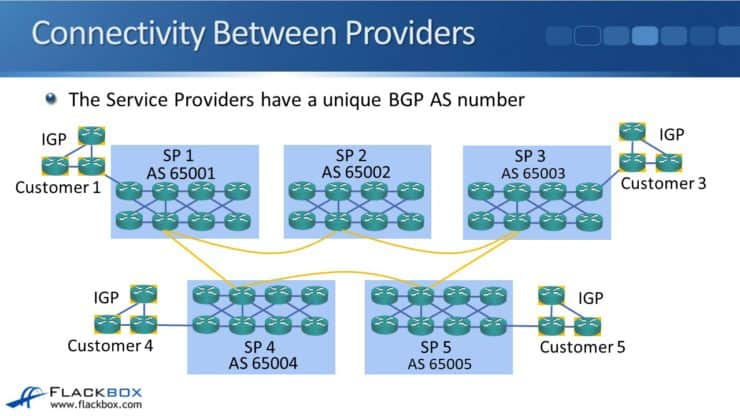 Connectivity Between Providers

The Service Providers have a unique BGP AS number

IGP
Customer 1

SP 1
AS 65001

SP 2
AS 65002

SP 3
AS 65003

IGP
Customer 3

IGP
Customer 4

SP 4
AS 65004

SP 5
AS 65005

IGP
Customer 5

FLACKBOX
www.flackbox.com